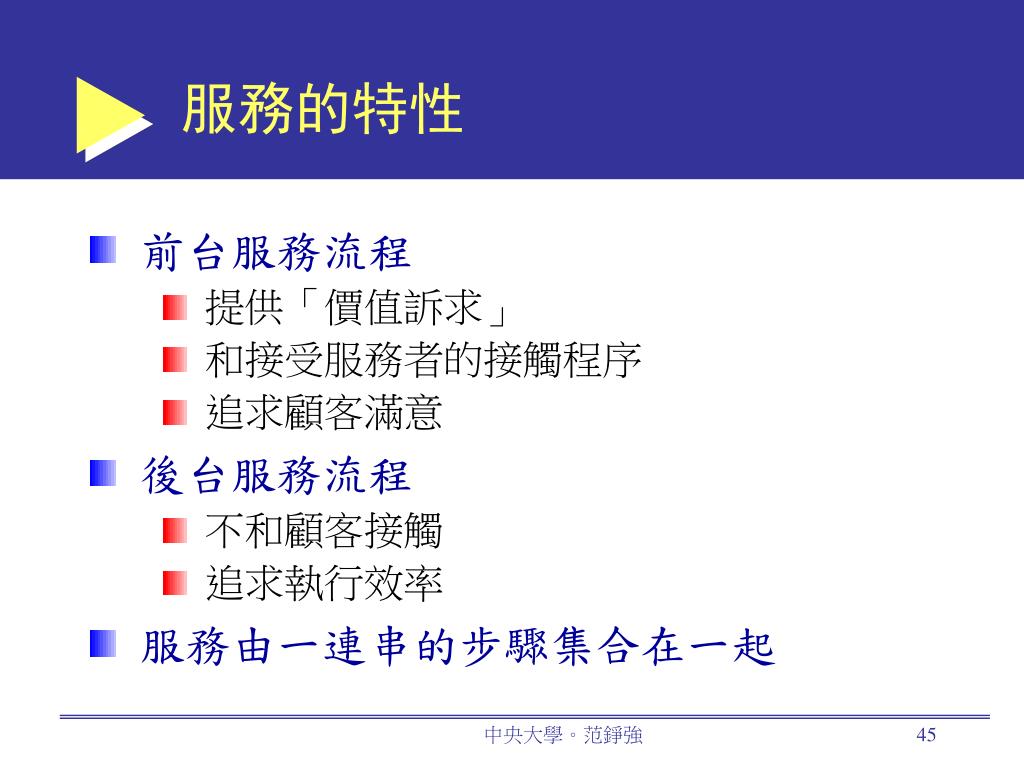 服務的特性

前台服務流程

提供「價值訴求」

和接受服務者的接觸程序

追求顧客滿意

後台服務流程

不和顧客接觸

追求執行效率

服務由一連串的步驟集合在一起

中央大學。范錚強

45